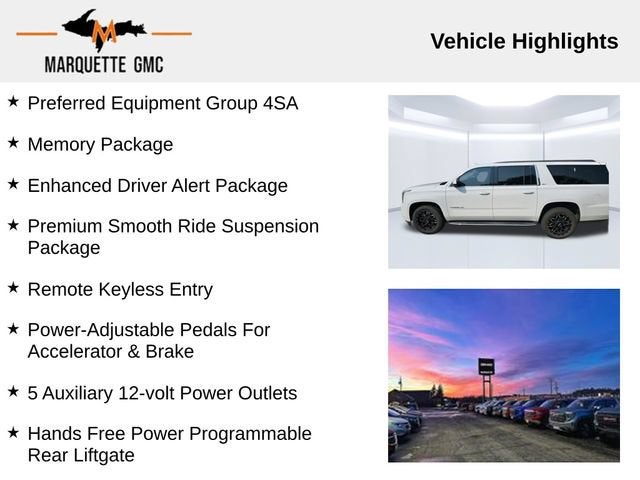 M
MARQUETTE GMC

Vehicle Highlights

★ Preferred Equipment Group 4SA

★ Memory Package

★ Enhanced Driver Alert Package

★ Premium Smooth Ride Suspension Package

★ Remote Keyless Entry

★ Power-Adjustable Pedals For Accelerator & Brake

★ 5 Auxiliary 12-volt Power Outlets

★ Hands Free Power Programmable Rear Liftgate